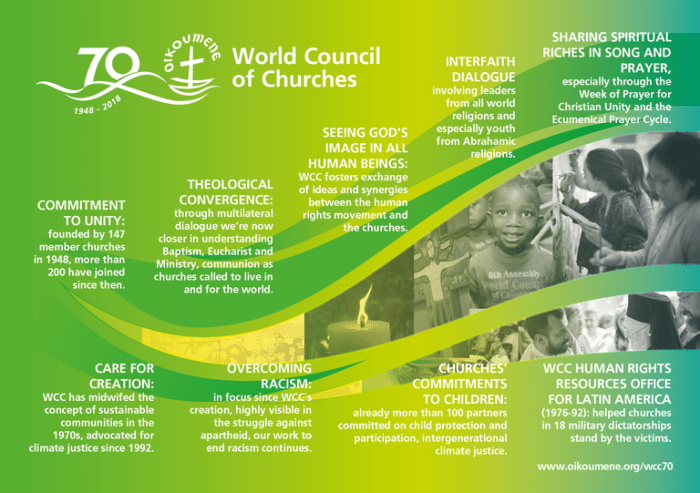 70
1948 - 2018
OIKOUMENE
World Council of Churches

COMMITMENT TO UNITY: founded by 147 member churches in 1948, more than 200 have joined since then.

THEOLOGICAL CONVERGENCE: through multilateral dialogue we're now closer in understanding Baptism, Eucharist and Ministry, communion as churches called to live in and for the world.

SEEING GOD'S IMAGE IN ALL HUMAN BEINGS: WCC fosters exchange of ideas and synergies between the human rights movement and the churches.

INTERFAITH DIALOGUE involving leaders from all world religions and especially youth from Abrahamic religions.

SHARING SPIRITUAL RICHES IN SONG AND PRAYER, especially through the Week of Prayer for Christian Unity and the Ecumenical Prayer Cycle.

8th Assembly World Council of Churches

CARE FOR CREATION: WCC has midwifed the concept of sustainable communities in the 1970s, advocated for climate justice since 1992.

OVERCOMING RACISM: in focus since WCC's creation, highly visible in the struggle against apartheid, our work to end racism continues.

CHURCHES' COMMITMENTS TO CHILDREN: already more than 100 partners committed on child protection and participation, intergenerational climate justice.

WCC HUMAN RIGHTS RESOURCES OFFICE FOR LATIN AMERICA (1976-92): helped churches in 18 military dictatorships stand by the victims.

www.oikoumene.org/wcc70